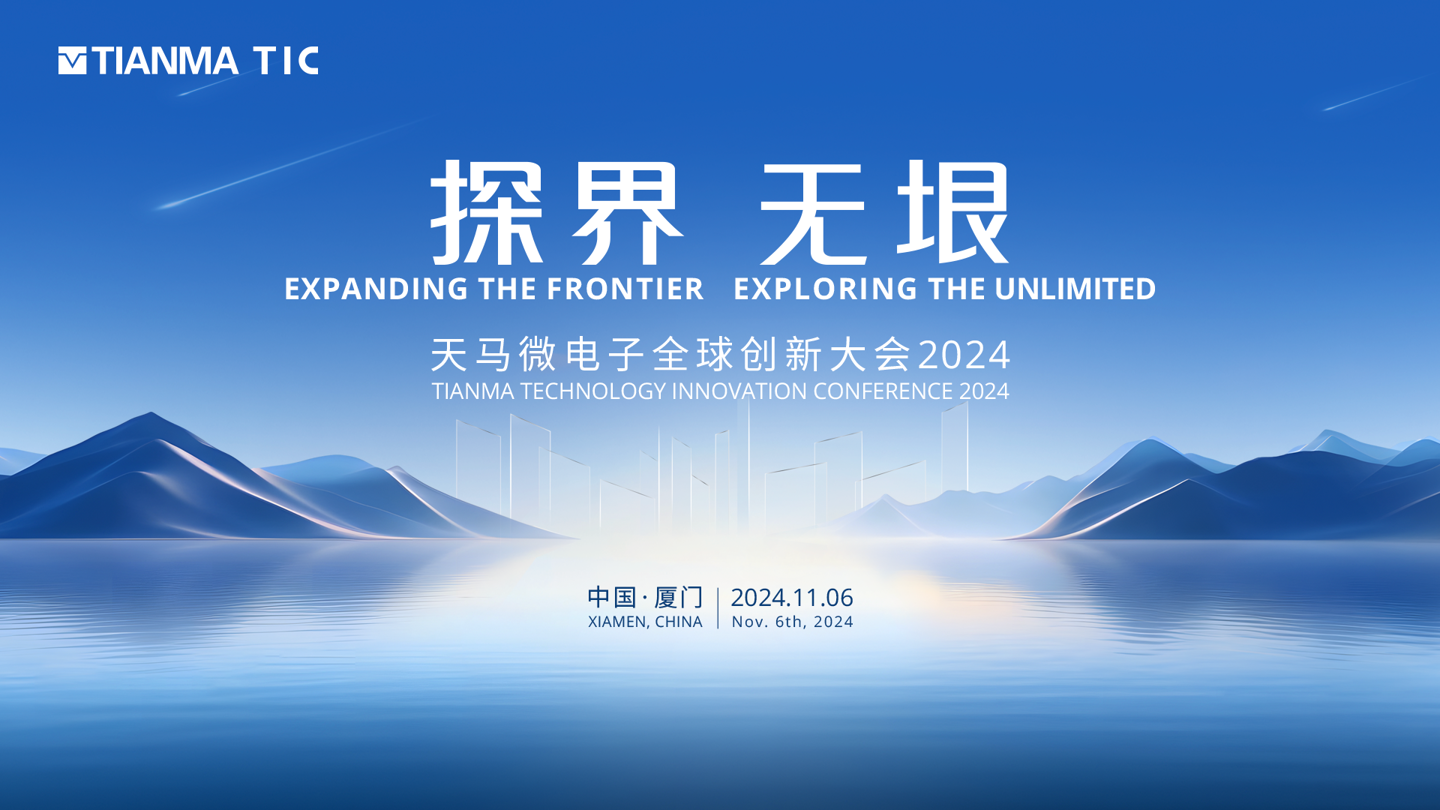 TIANMA TIC

探界 无垠
EXPANDING THE FRONTIER EXPLORING THE UNLIMITED

天马微电子全球创新大会2024
TIANMA TECHNOLOGY INNOVATION CONFERENCE 2024

中国·厦门
XIAMEN, CHINA

2024.11.06
Nov. 6th, 2024